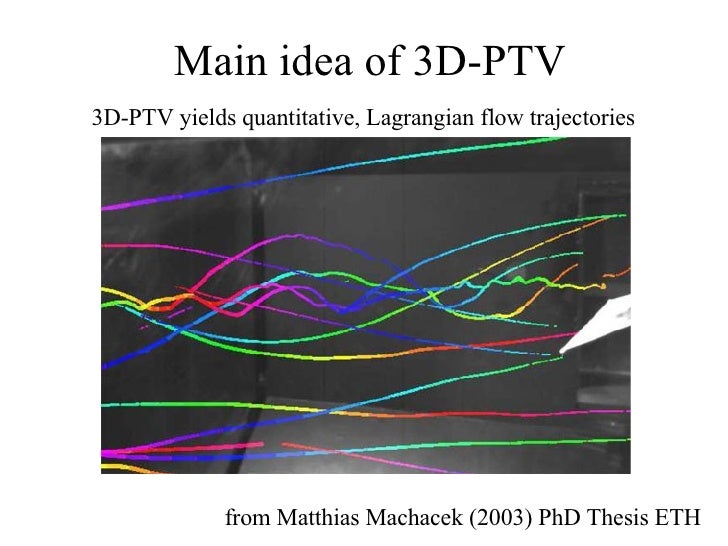 Main idea of 3D-PTV

3D-PTV yields quantitative, Lagrangian flow trajectories

from Matthias Machacek (2003) PhD Thesis ETH